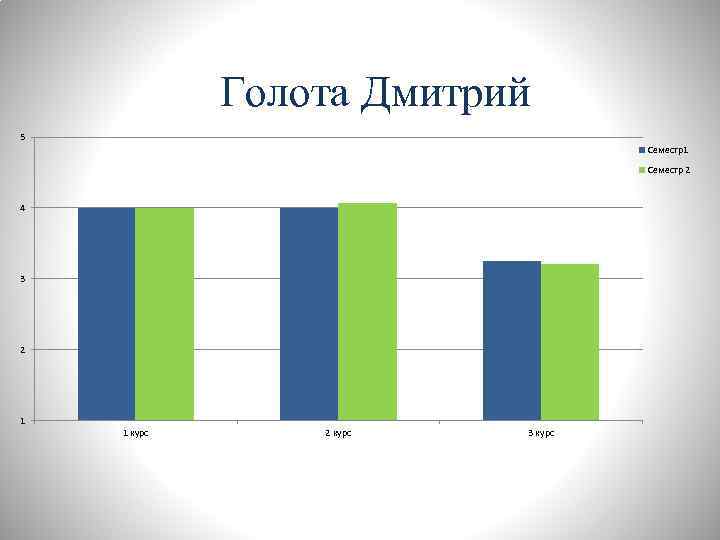 Голота Дмитрий

5
4
3
2
1

Семестр1
Семестр 2

1 курс
2 курс
3 курс